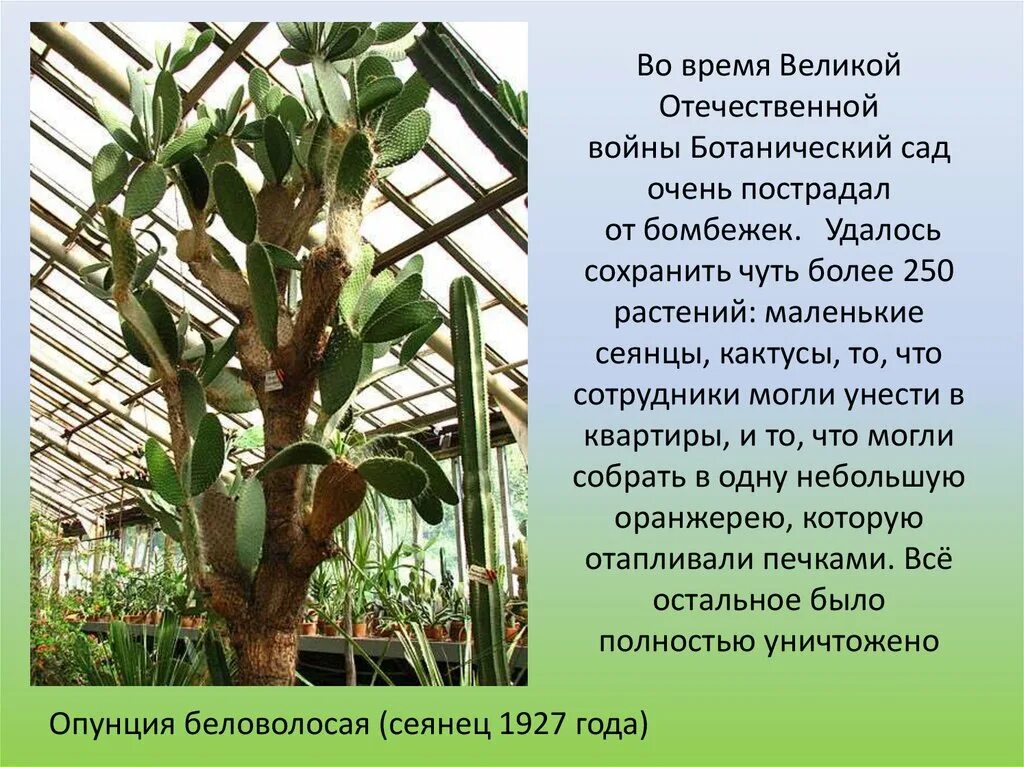 Во время Великой Отечественной войны Ботанический сад очень пострадал от бомбежек. Удалось сохранить чуть более 250 растений: маленькие сеянцы, кактусы, то, что сотрудники могли унести в квартиры, и то, что могли собрать в одну небольшую оранжерею, которую отапливали печками. Всё остальное было полностью уничтожено

Опунция беловолосая (сеянец 1927 года)